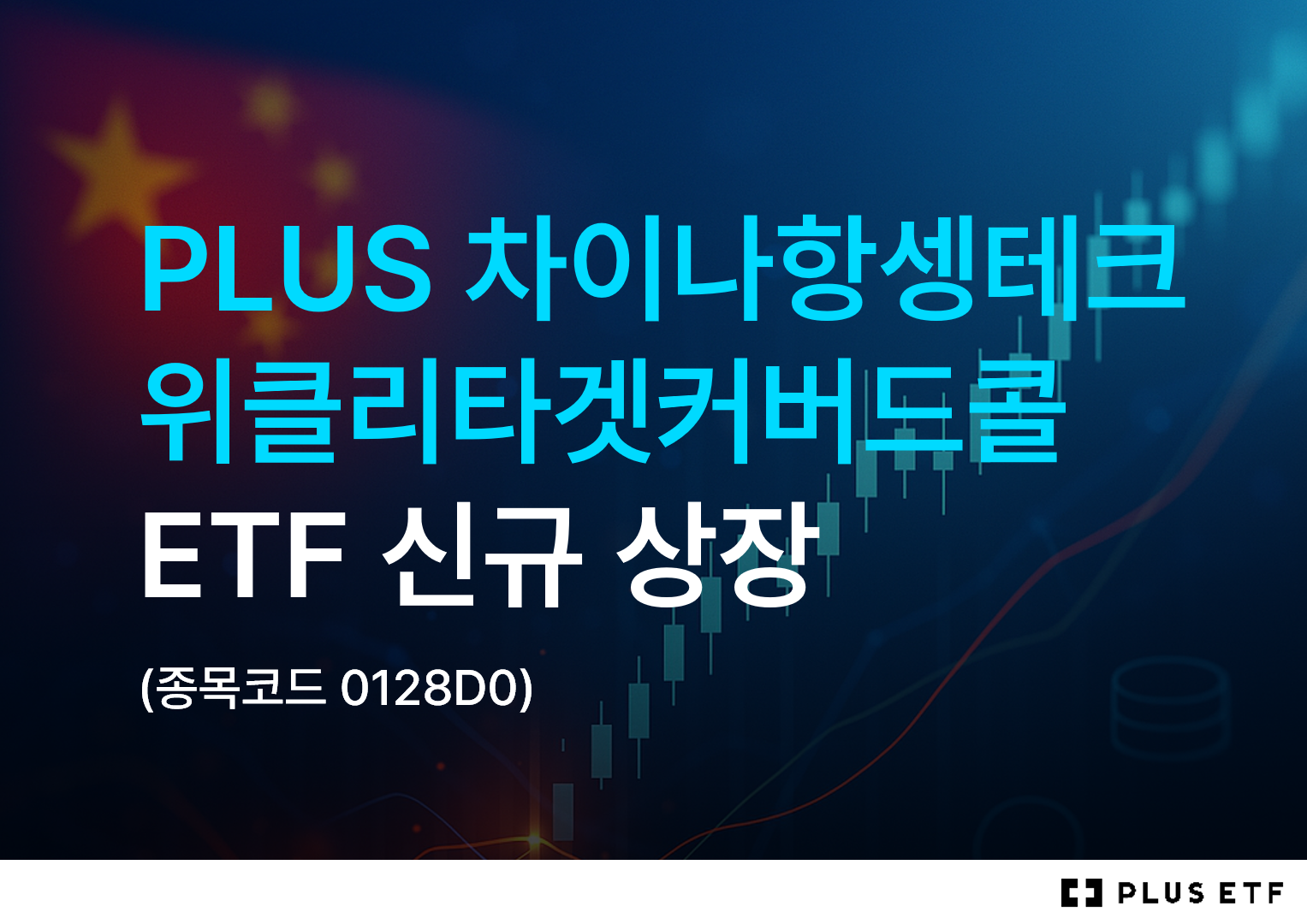 PLUS 차이나항셍테크 위클리타겟커버드콜 ETF 신규 상장

(종목코드 0128D0)

PLUS ETF